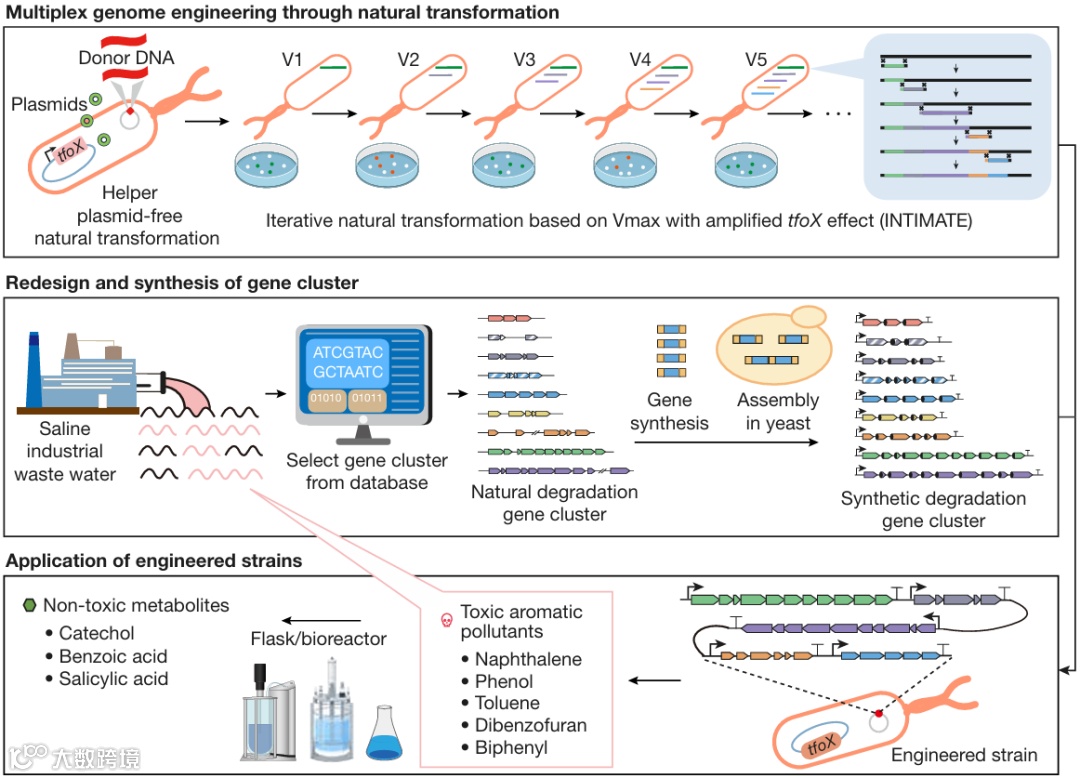 Multiplex genome engineering through natural transformation

Donor DNA

Plasmids

tfoX

Helper plasmid-free natural transformation

V1 V2 V3 V4 V5 ...

Iterative natural transformation based on Vmax with amplified tfoX effect (INTIMATE)

Redesign and synthesis of gene cluster

Saline industrial waste water

ATCGTAC
GCTAATC
01010 01011

Select gene cluster from database

Natural degradation gene cluster

Gene synthesis

Assembly in yeast

Synthetic degradation gene cluster

Application of engineered strains

Non-toxic metabolites
• Catechol
• Benzoic acid
• Salicylic acid

Flask/bioreactor

Toxic aromatic pollutants
• Naphthalene
• Phenol
• Toluene
• Dibenzofuran
• Biphenyl

tfoX

Engineered strain

大数跨境